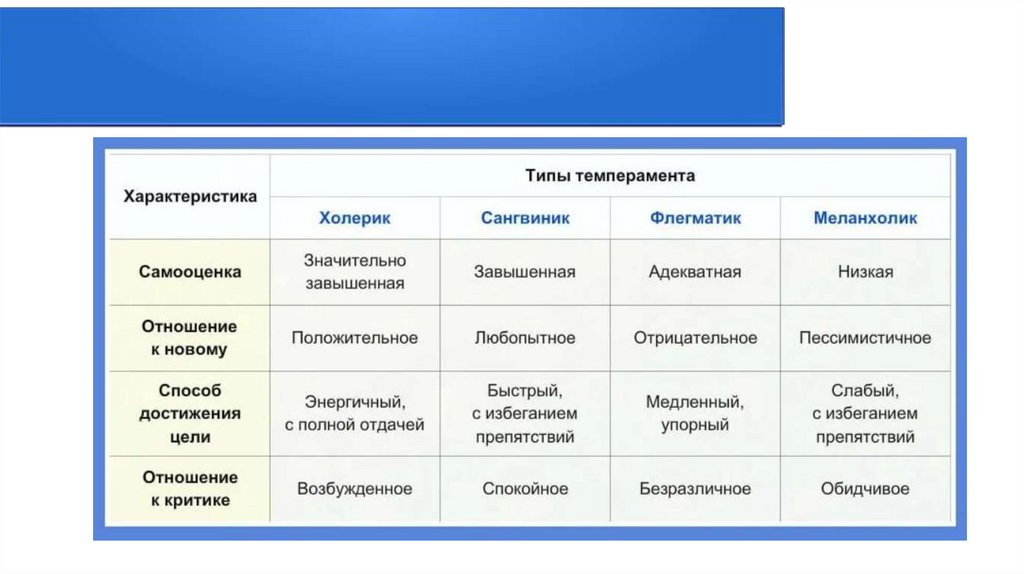 | Характеристика | Типы темперамента | | | |
|---|---|---|---|---|
| | Холерик | Сангвиник | Флегматик | Меланхолик |
| Самооценка | Значительно завышенная | Завышенная | Адекватная | Низкая |
| Отношение к новому | Положительное | Любопытное | Отрицательное | Пессимистичное |
| Способ достижения цели | Энергичный, с полной отдачей | Быстрый, с избеганием препятствий | Медленный, упорный | Слабый, с избеганием препятствий |
| Отношение к критике | Возбужденное | Спокойное | Безразличное | Обидчивое |